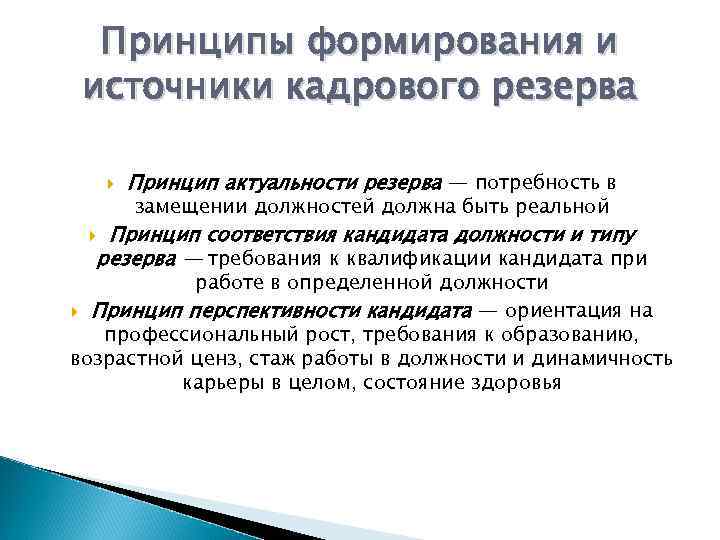 Принципы формирования и источники кадрового резерва

Принцип актуальности резерва — потребность в замещении должностей должна быть реальной

Принцип соответствия кандидата должности и типу резерва — требования к квалификации кандидата при работе в определенной должности

Принцип перспективности кандидата — ориентация на профессиональный рост, требования к образованию, возрастной ценз, стаж работы в должности и динамичность карьеры в целом, состояние здоровья